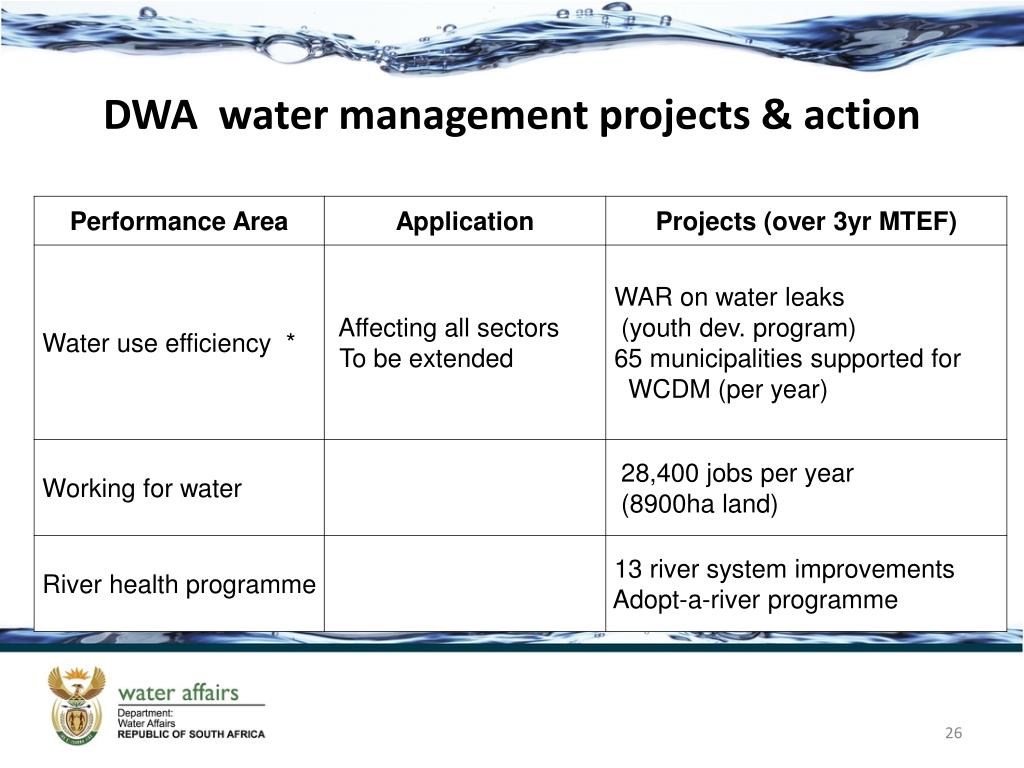 DWA water management projects & action

| Performance Area | Application | Projects (over 3yr MTEF) |
|---|---|---|
| Water use efficiency * | Affecting all sectors To be extended | WAR on water leaks (youth dev. program) 65 municipalities supported for WCDM (per year) |
| Working for water | | 28,400 jobs per year (8900ha land) |
| River health programme | | 13 river system improvements Adopt-a-river programme |

water affairs
Department: Water Affairs
REPUBLIC OF SOUTH AFRICA

26